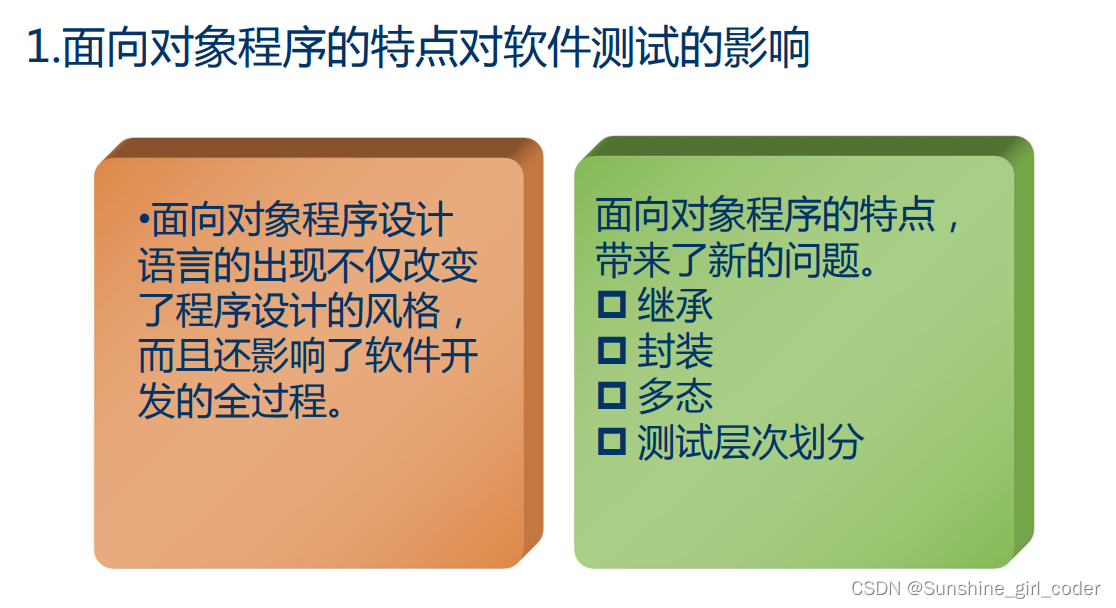 1.面向对象程序的特点对软件测试的影响

•面向对象程序设计语言的出现不仅改变了程序设计的风格，而且还影响了软件开发的全过程。

面向对象程序的特点，带来了新的问题。
☐ 继承
☐ 封装
☐ 多态
☐ 测试层次划分

CSDN @Sunshine_girl_coder